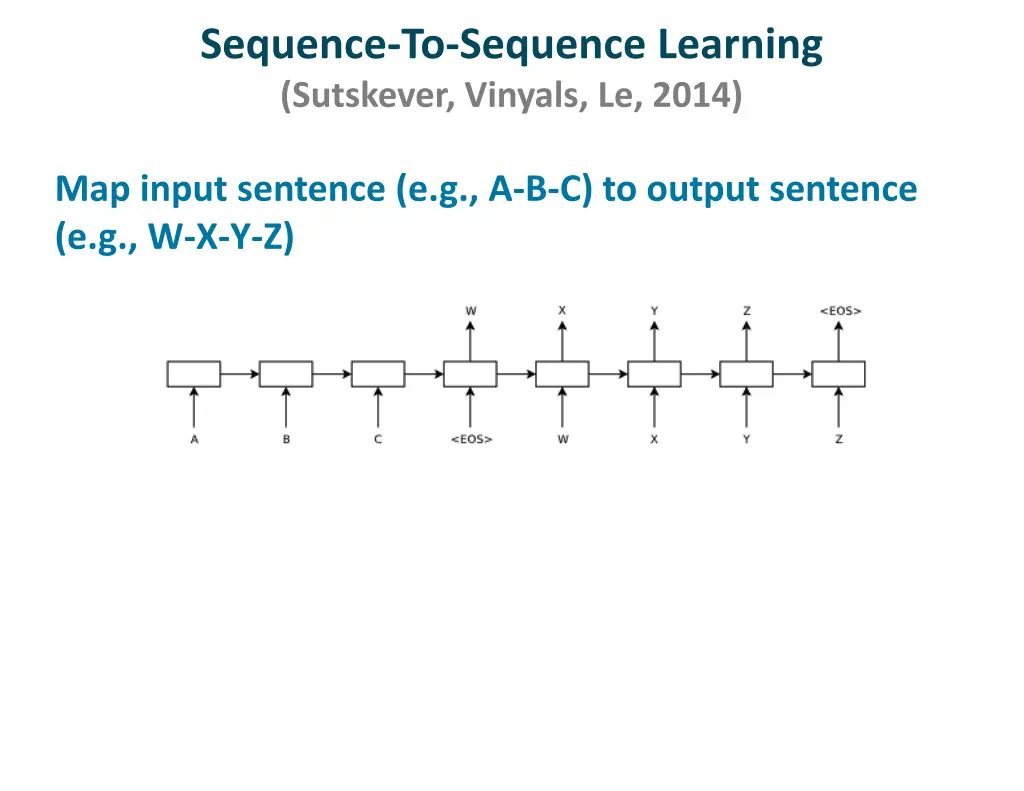 Sequence-To-Sequence Learning
(Sutskever, Vinyals, Le, 2014)

Map input sentence (e.g., A-B-C) to output sentence (e.g., W-X-Y-Z)

W X Y Z <EOS>

A B C <EOS> W X Y Z